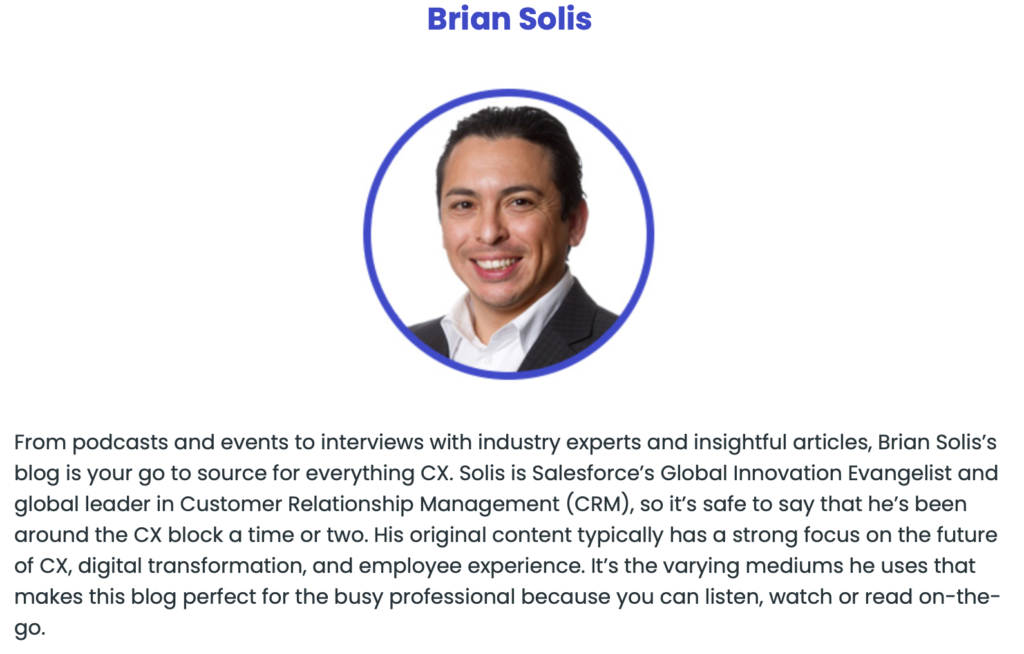 Brian Solis

From podcasts and events to interviews with industry experts and insightful articles, Brian Solis's blog is your go to source for everything CX. Solis is Salesforce's Global Innovation Evangelist and global leader in Customer Relationship Management (CRM), so it's safe to say that he's been around the CX block a time or two. His original content typically has a strong focus on the future of CX, digital transformation, and employee experience. It's the varying mediums he uses that makes this blog perfect for the busy professional because you can listen, watch or read on-the-go.